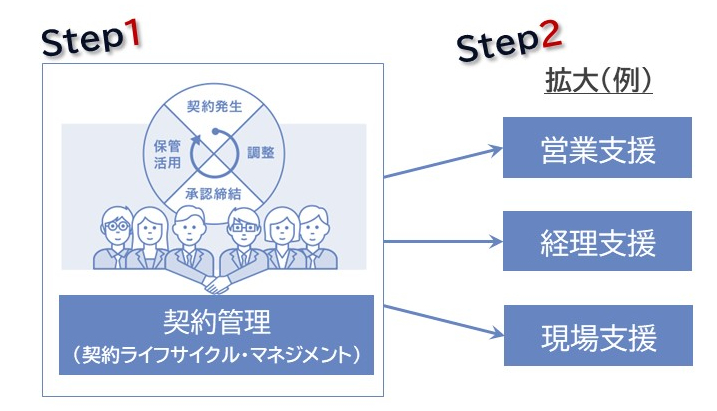 Step1

契約発生

保管活用

調整

承認締結

契約管理
（契約ライフサイクル・マネジメント）

Step2

拡大（例）

営業支援

経理支援

現場支援